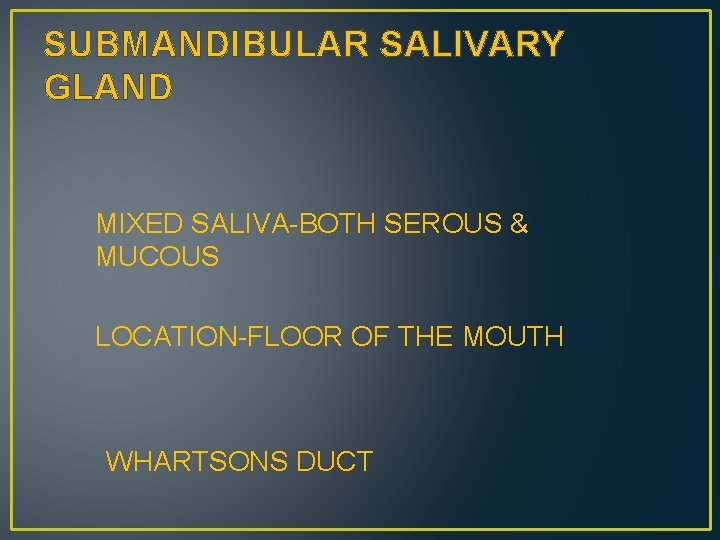 SUBMANDIBULAR SALIVARY GLAND

MIXED SALIVA-BOTH SEROUS & MUCOUS

LOCATION-FLOOR OF THE MOUTH

WHARTSONS DUCT